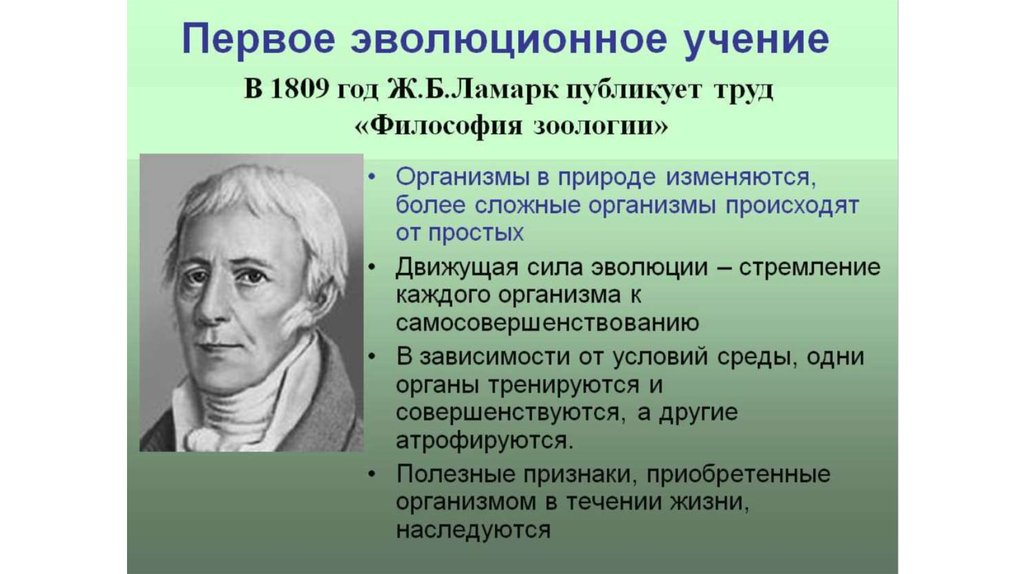 Первое эволюционное учение

В 1809 год Ж.Б.Ламарк публикует труд «Философия зоологии»

• Организмы в природе изменяются, более сложные организмы происходят от простых
• Движущая сила эволюции – стремление каждого организма к самосовершенствованию
• В зависимости от условий среды, одни органы тренируются и совершенствуются, а другие атрофируются.
• Полезные признаки, приобретенные организмом в течении жизни, наследуются